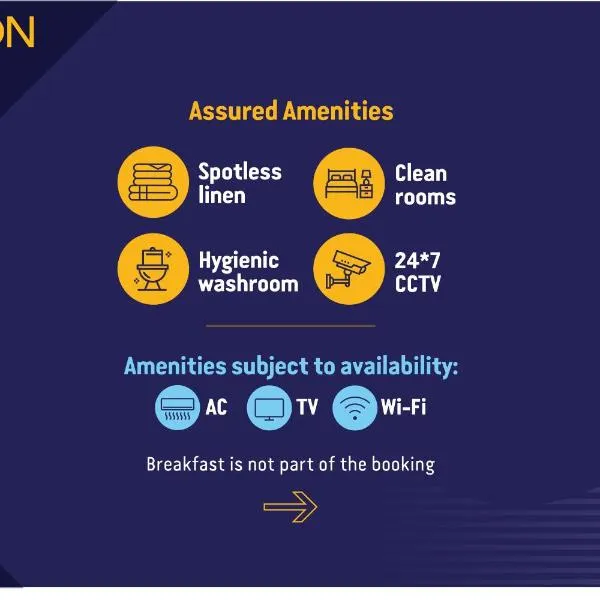 ON

Assured Amenities

Spotless linen

Clean rooms

Hygienic washroom

24*7 CCTV

Amenities subject to availability:

AC

TV

Wi-Fi

Breakfast is not part of the booking